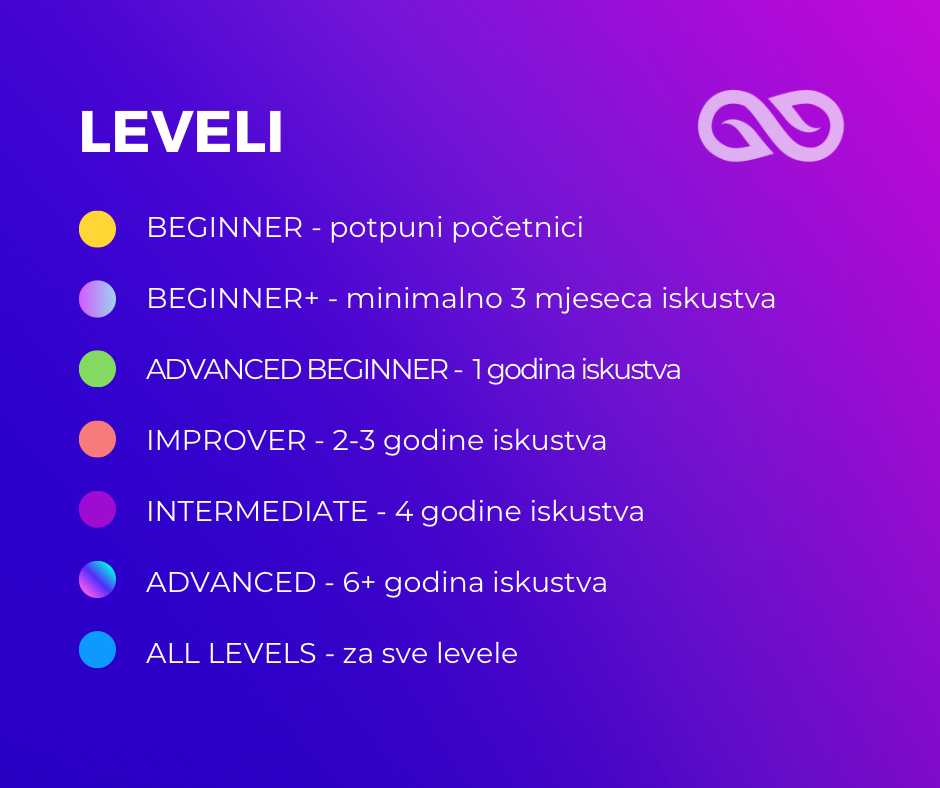 LEVELI

BEGINNER - potpuni početnici

BEGINNER+ - minimalno 3 mjeseca iskustva

ADVANCED BEGINNER - 1 godina iskustva

IMPROVER - 2-3 godine iskustva

INTERMEDIATE - 4 godine iskustva

ADVANCED - 6+ godina iskustva

ALL LEVELS - za sve levele